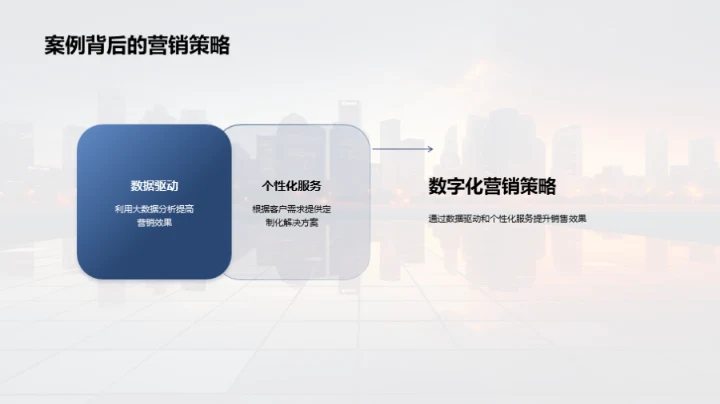 案例背后的营销策略

数据驱动

利用大数据分析提高营销效果

个性化服务

根据客户需求提供定制化解决方案

数字化营销策略

通过数据驱动和个性化服务提升销售效果